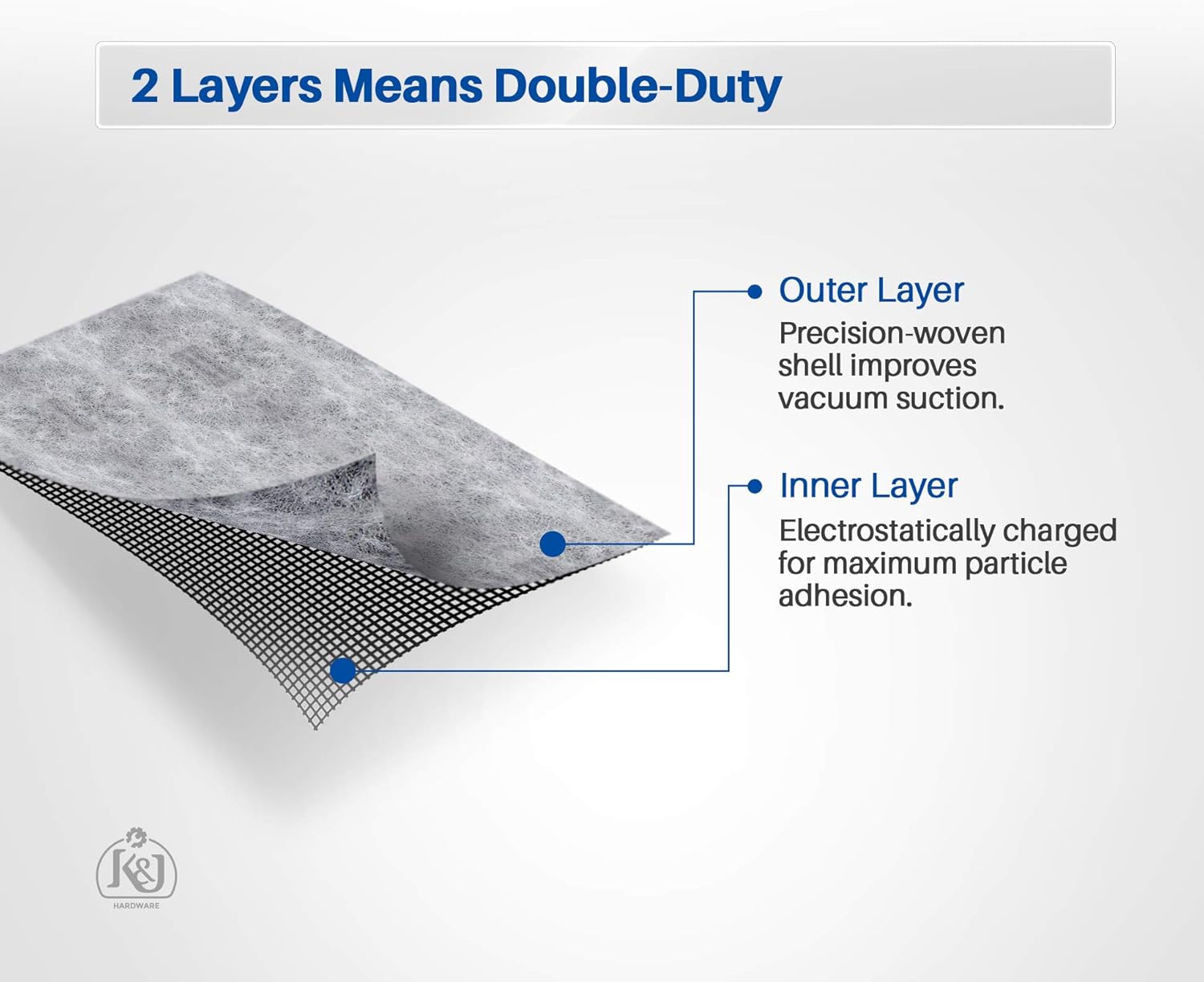 2 Layers Means Double-Duty

Outer Layer
Precision-woven shell improves vacuum suction.

Inner Layer
Electrostatically charged for maximum particle adhesion.

K&J
HARDWARE